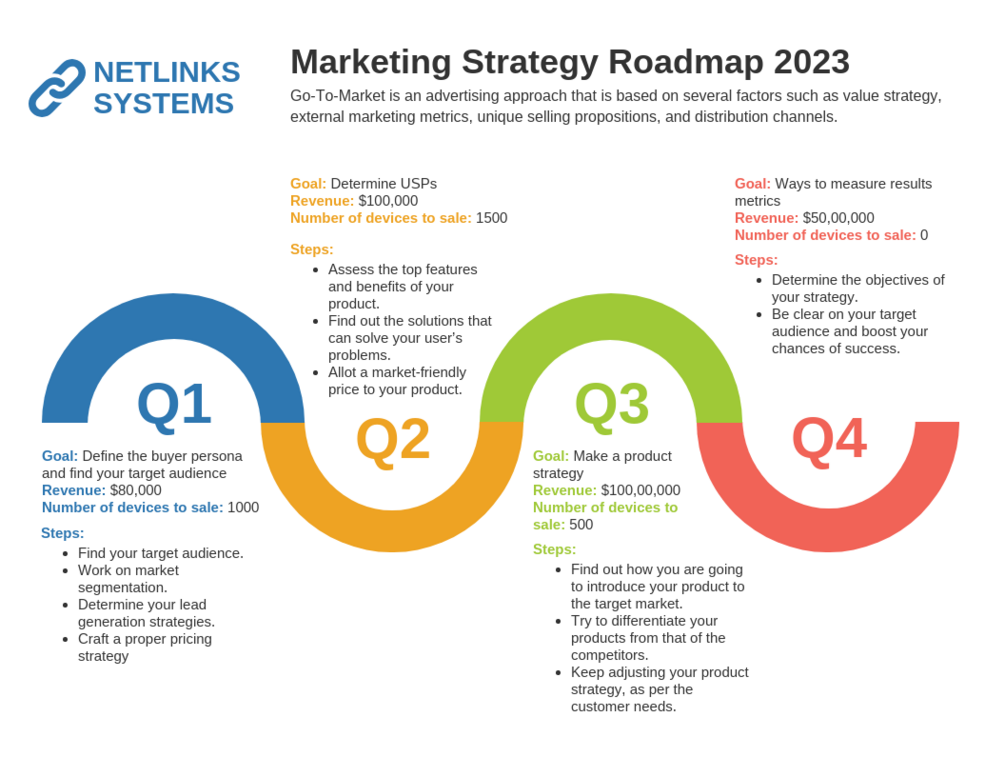 NETLINKS SYSTEMS

Marketing Strategy Roadmap 2023

Go-To-Market is an advertising approach that is based on several factors such as value strategy, external marketing metrics, unique selling propositions, and distribution channels.

Q1

Goal: Define the buyer persona and find your target audience
Revenue: $80,000
Number of devices to sale: 1000

Steps:
- Find your target audience.
- Work on market segmentation.
- Determine your lead generation strategies.
- Craft a proper pricing strategy

Q2

Goal: Determine USPs
Revenue: $100,000
Number of devices to sale: 1500

Steps:
- Assess the top features and benefits of your product.
- Find out the solutions that can solve your user's problems.
- Allot a market-friendly price to your product.

Q3

Goal: Make a product strategy
Revenue: $100,00,000
Number of devices to sale: 500

Steps:
- Find out how you are going to introduce your product to the target market.
- Try to differentiate your products from that of the competitors.
- Keep adjusting your product strategy, as per the customer needs.

Q4

Goal: Ways to measure results metrics
Revenue: $50,00,000
Number of devices to sale: 0

Steps:
- Determine the objectives of your strategy.
- Be clear on your target audience and boost your chances of success.